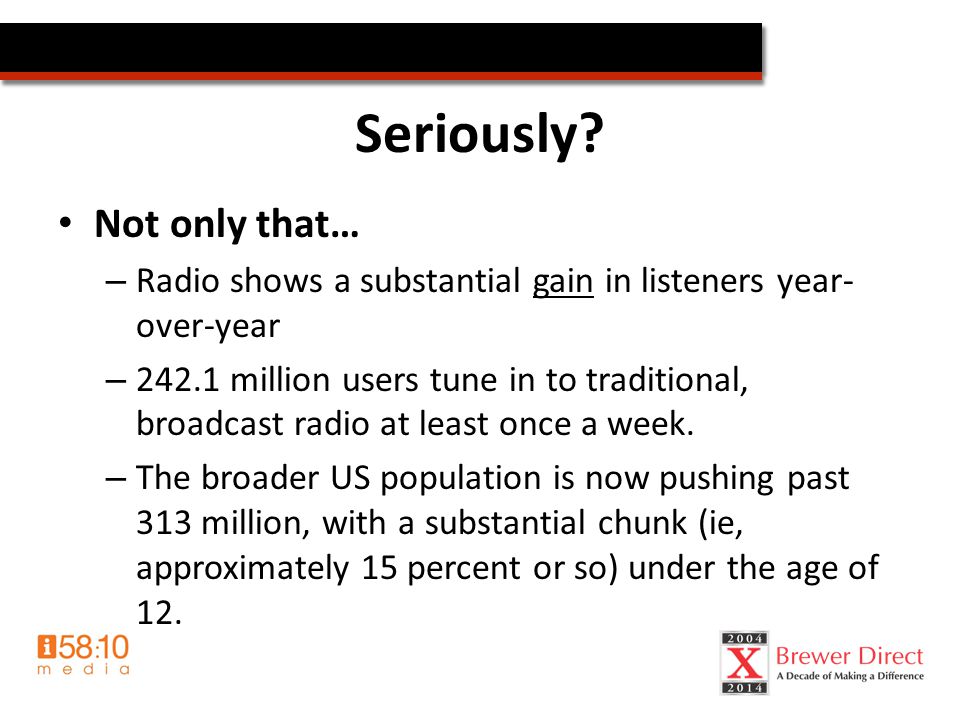 Seriously?

• Not only that…

– Radio shows a substantial gain in listeners year-over-year

– 242.1 million users tune in to traditional, broadcast radio at least once a week.

– The broader US population is now pushing past 313 million, with a substantial chunk (ie, approximately 15 percent or so) under the age of 12.

i58:10 media

2004 X 2014 Brewer Direct A Decade of Making a Difference